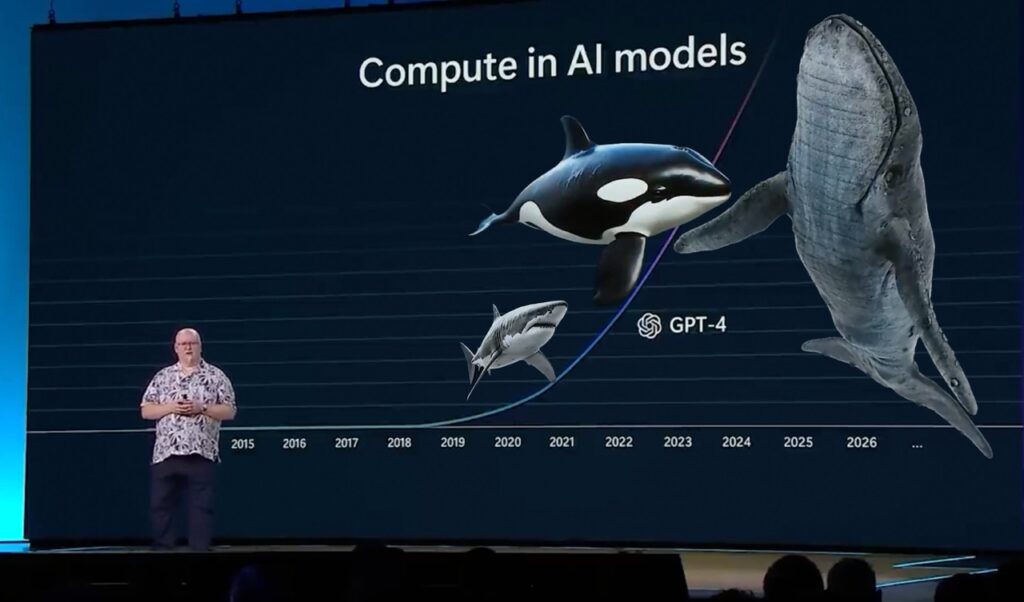 Compute in AI models

GPT-4

2015 2016 2017 2018 2019 2020 2021 2022 2023 2024 2025 2026 ...